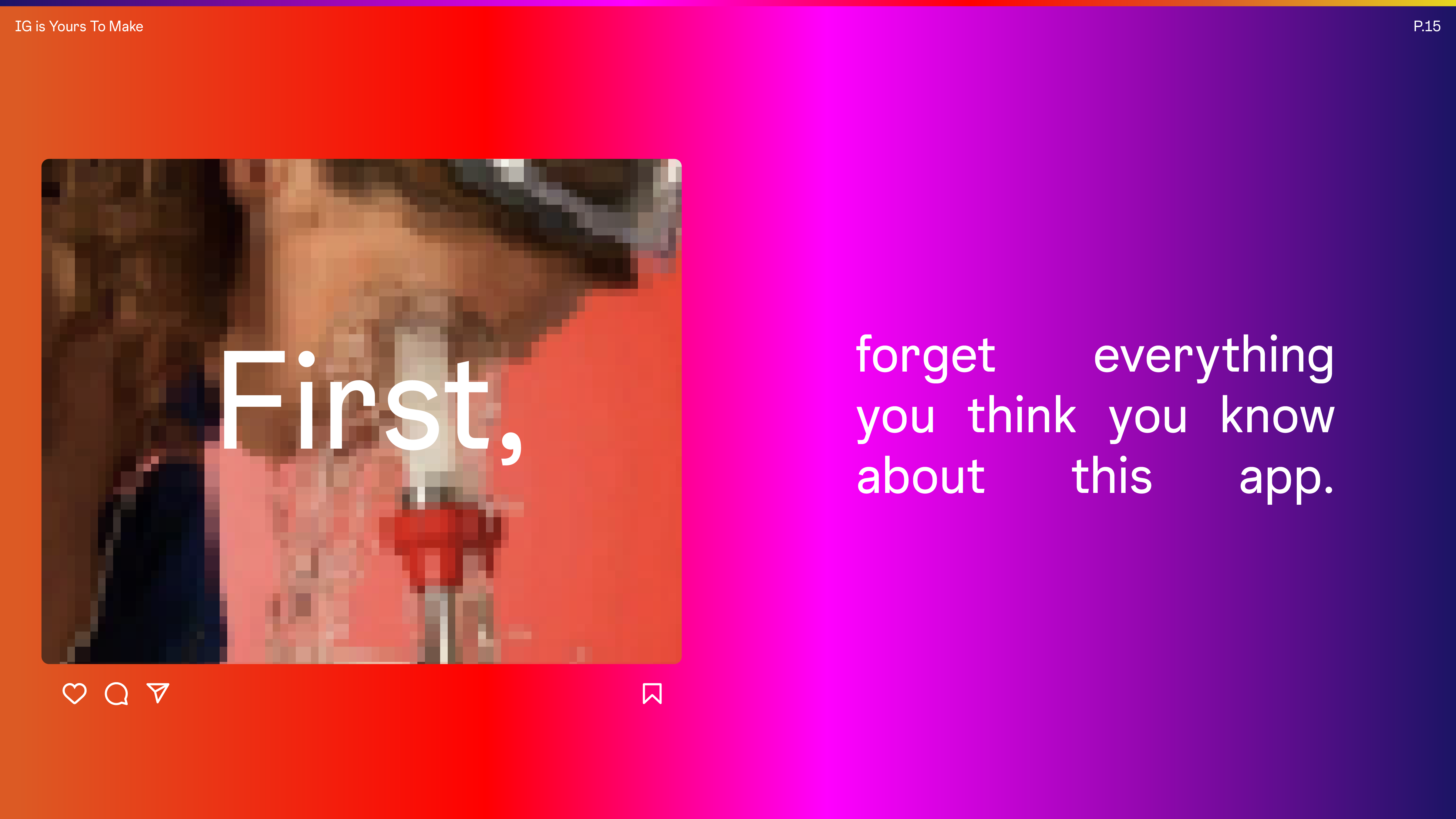 IG is Yours To Make

P.15

First,

forget everything you think you know about this app.